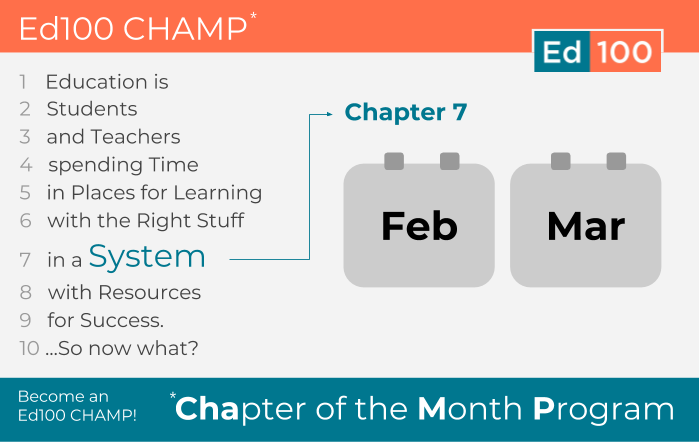 Ed100 CHAMP*

Ed 100

1 Education is
2 Students
3 and Teachers
4 spending Time
5 in Places for Learning
6 with the Right Stuff
7 in a System
8 with Resources
9 for Success.
10 ...So now what?

Chapter 7

Feb

Mar

Become an Ed100 CHAMP!

*Chapter of the Month Program